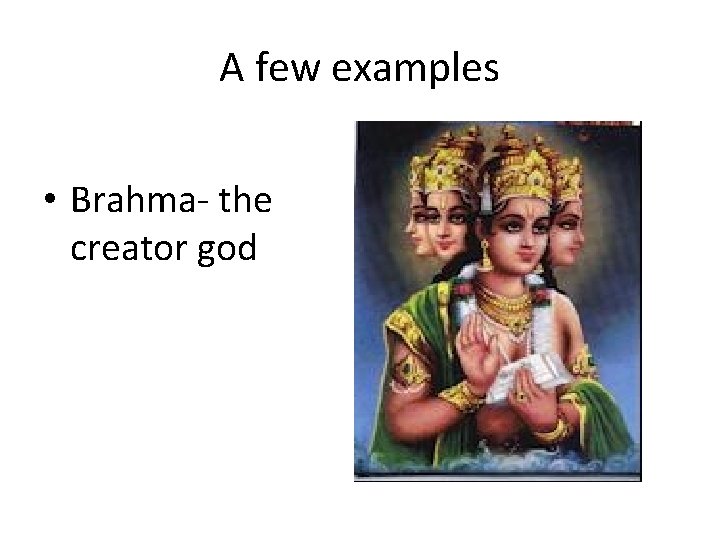 A few examples

• Brahma- the creator god